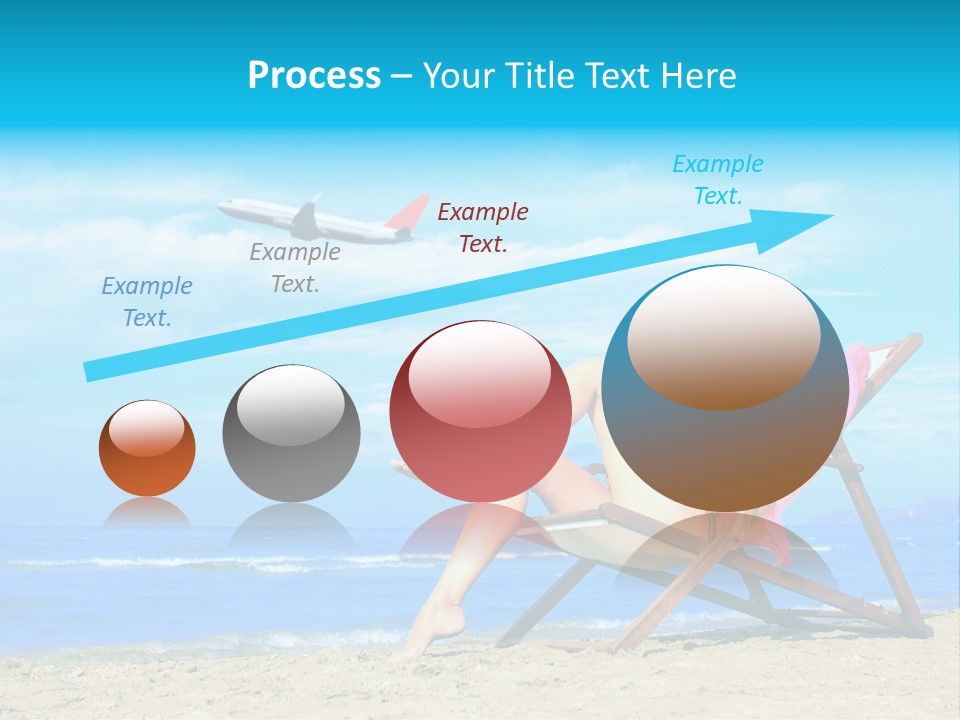 Process – Your Title Text Here

Example Text.

Example Text.

Example Text.

Example Text.